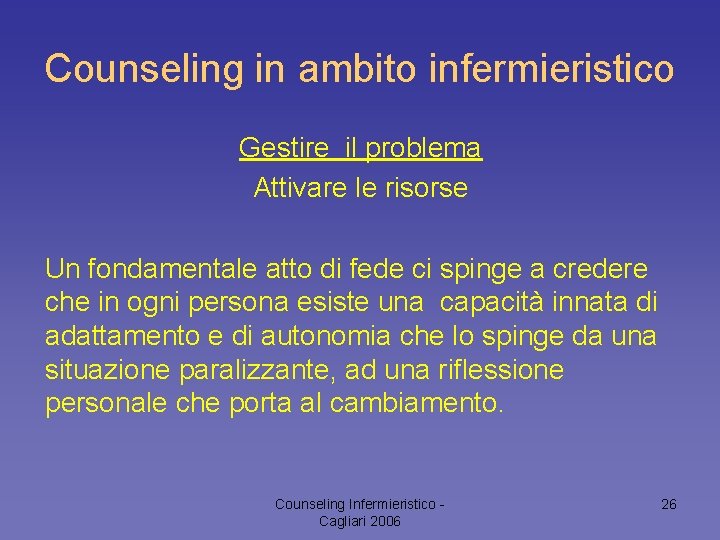 Counseling in ambito infermieristico

Gestire il problema
Attivare le risorse

Un fondamentale atto di fede ci spinge a credere che in ogni persona esiste una capacità innata di adattamento e di autonomia che lo spinge da una situazione paralizzante, ad una riflessione personale che porta al cambiamento.

Counseling Infermieristico - Cagliari 2006

26